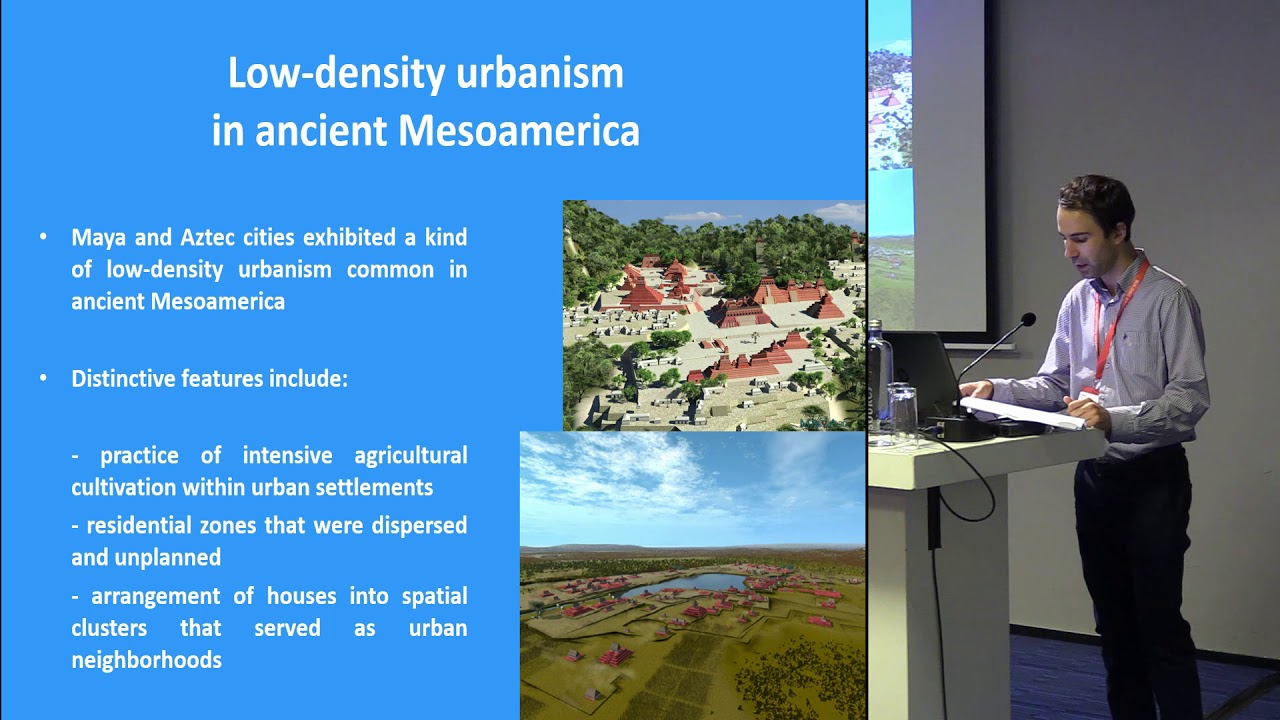 Low-density urbanism in ancient Mesoamerica

• Maya and Aztec cities exhibited a kind of low-density urbanism common in ancient Mesoamerica

• Distinctive features include:

- practice of intensive agricultural cultivation within urban settlements

- residential zones that were dispersed and unplanned

- arrangement of houses into spatial clusters that served as urban neighborhoods